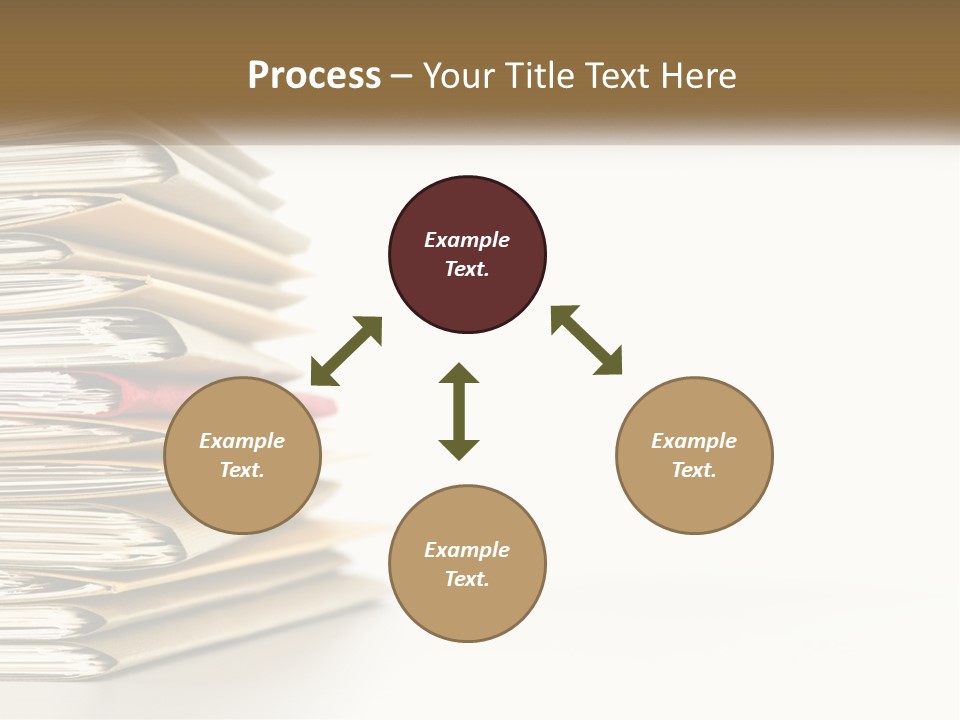 Process – Your Title Text Here

Example Text.

Example Text.

Example Text.

Example Text.